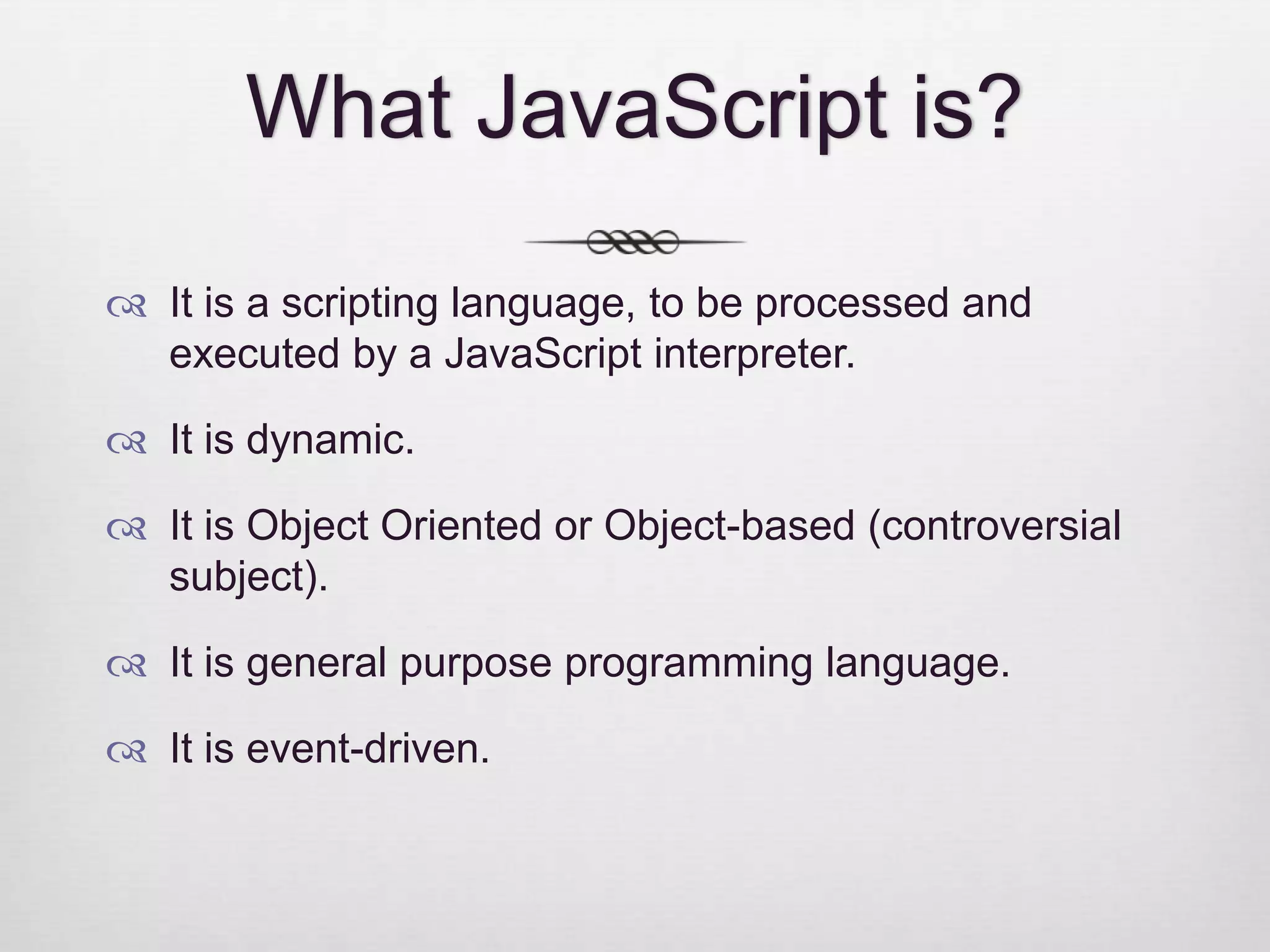 What JavaScript is?

It is a scripting language, to be processed and executed by a JavaScript interpreter.

It is dynamic.

It is Object Oriented or Object-based (controversial subject).

It is general purpose programming language.

It is event-driven.